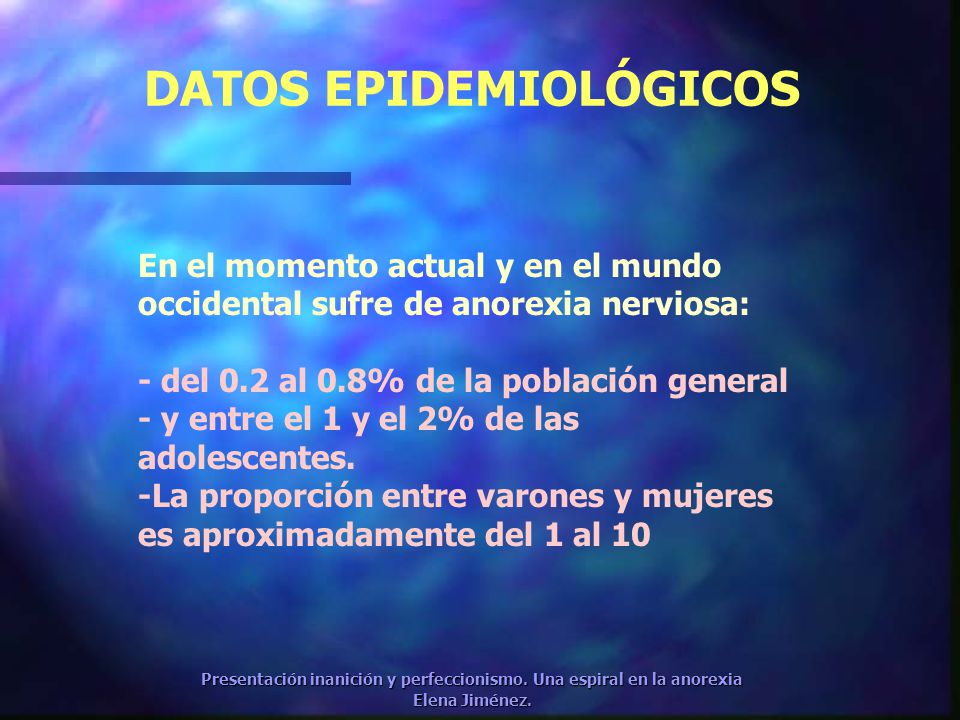 DATOS EPIDEMIOLÓGICOS

En el momento actual y en el mundo occidental sufre de anorexia nerviosa:

- del 0.2 al 0.8% de la población general
- y entre el 1 y el 2% de las adolescentes.
-La proporción entre varones y mujeres es aproximadamente del 1 al 10

Presentación inanición y perfeccionismo. Una espiral en la anorexia
Elena Jiménez.